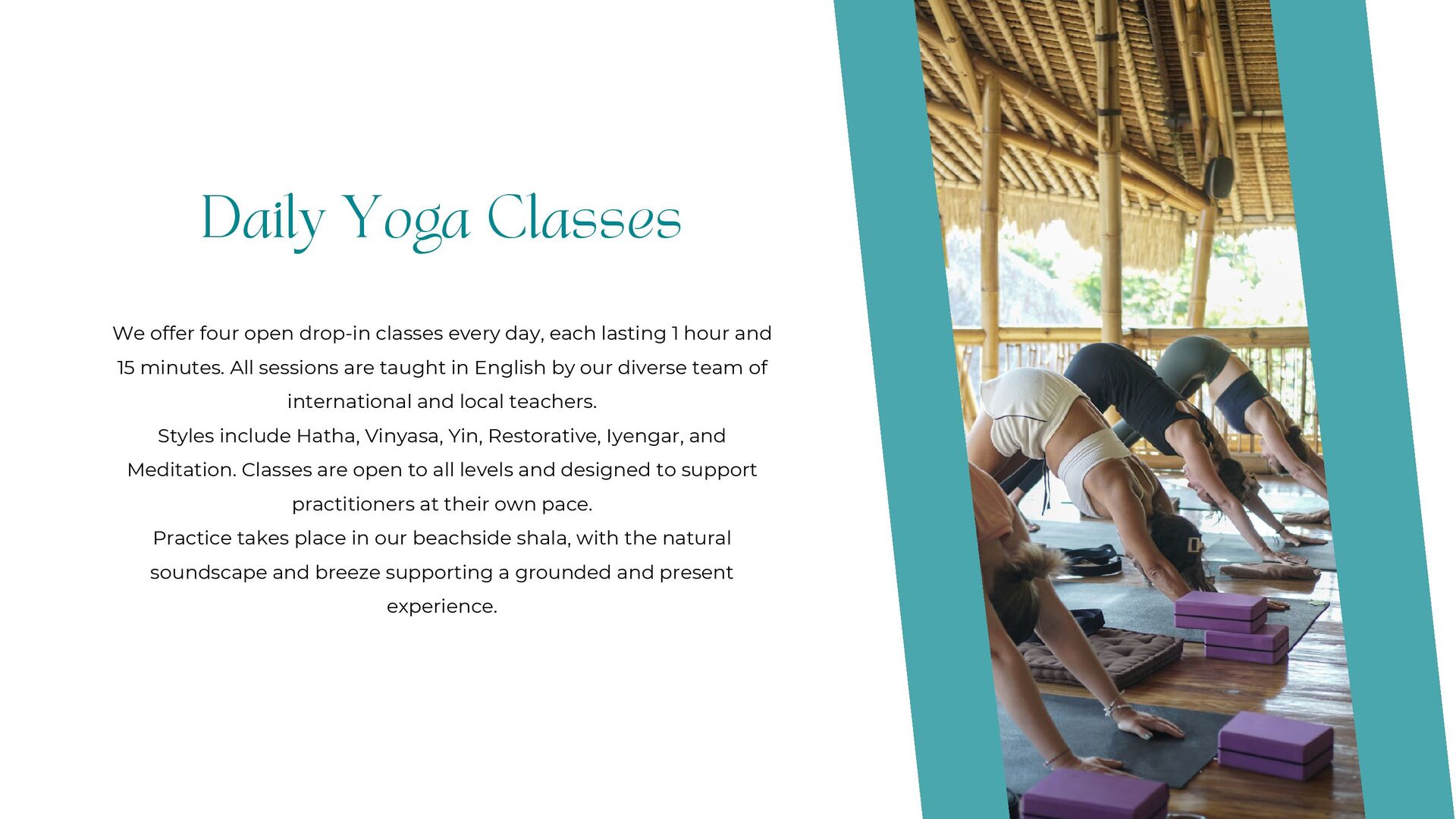 Daily Yoga Classes

We offer four open drop-in classes every day, each lasting 1 hour and 15 minutes. All sessions are taught in English by our diverse team of international and local teachers.
Styles include Hatha, Vinyasa, Yin, Restorative, Iyengar, and Meditation. Classes are open to all levels and designed to support practitioners at their own pace.
Practice takes place in our beachside shala, with the natural soundscape and breeze supporting a grounded and present experience.